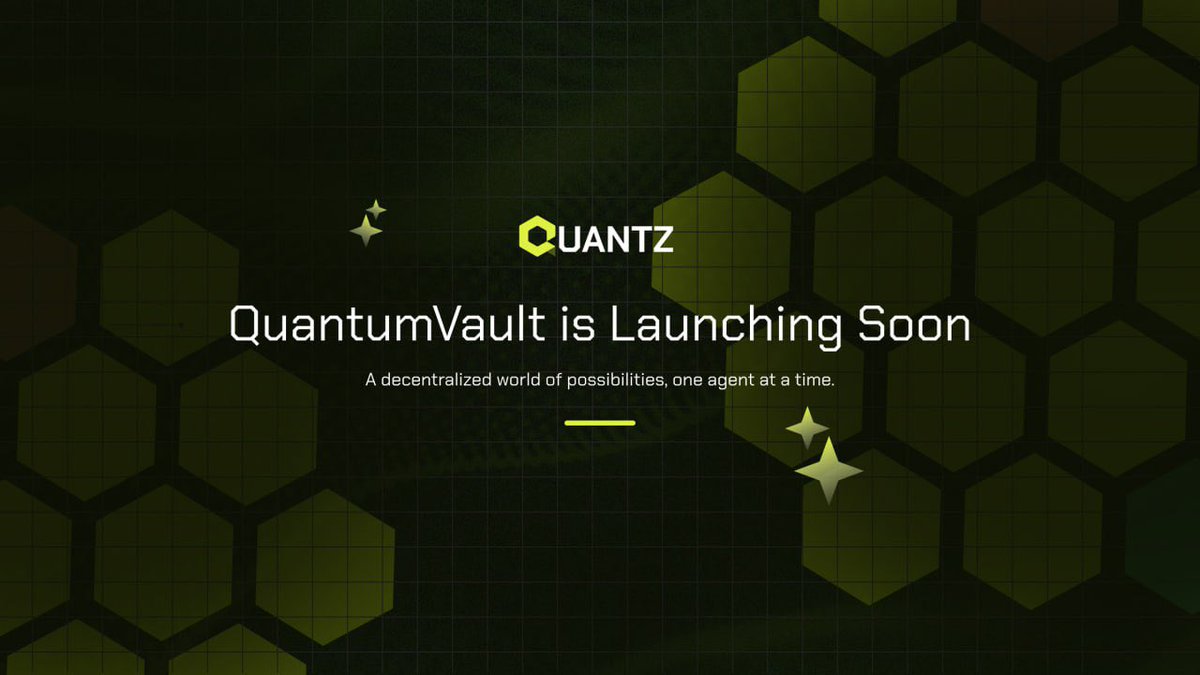 QUANTZ

QuantumVault is Launching Soon

A decentralized world of possibilities, one agent at a time.